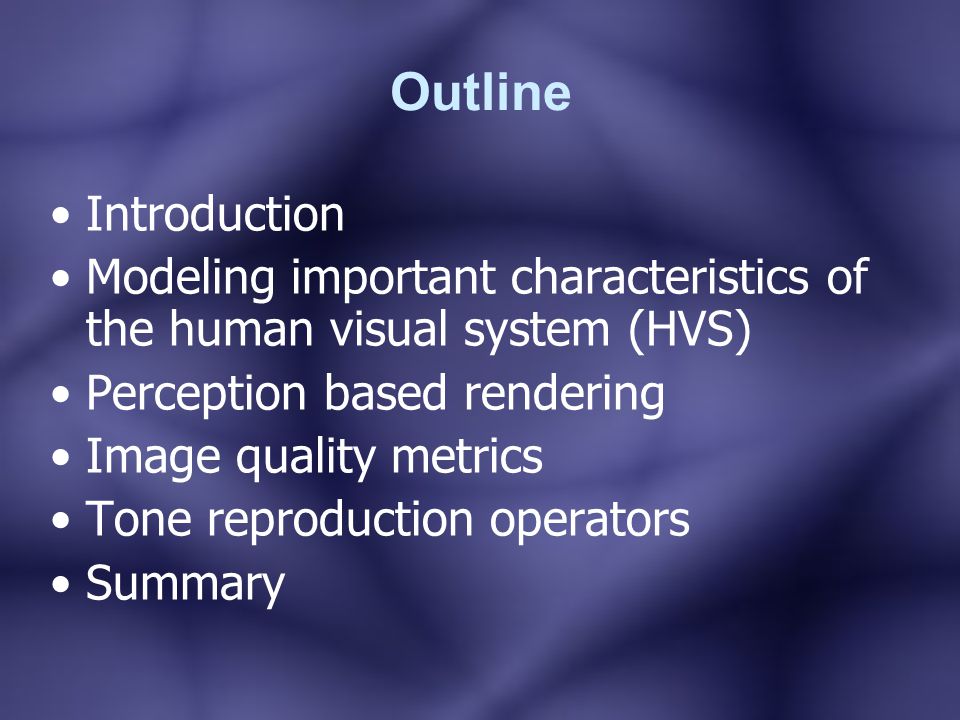 Outline

• Introduction
• Modeling important characteristics of the human visual system (HVS)
• Perception based rendering
• Image quality metrics
• Tone reproduction operators
• Summary